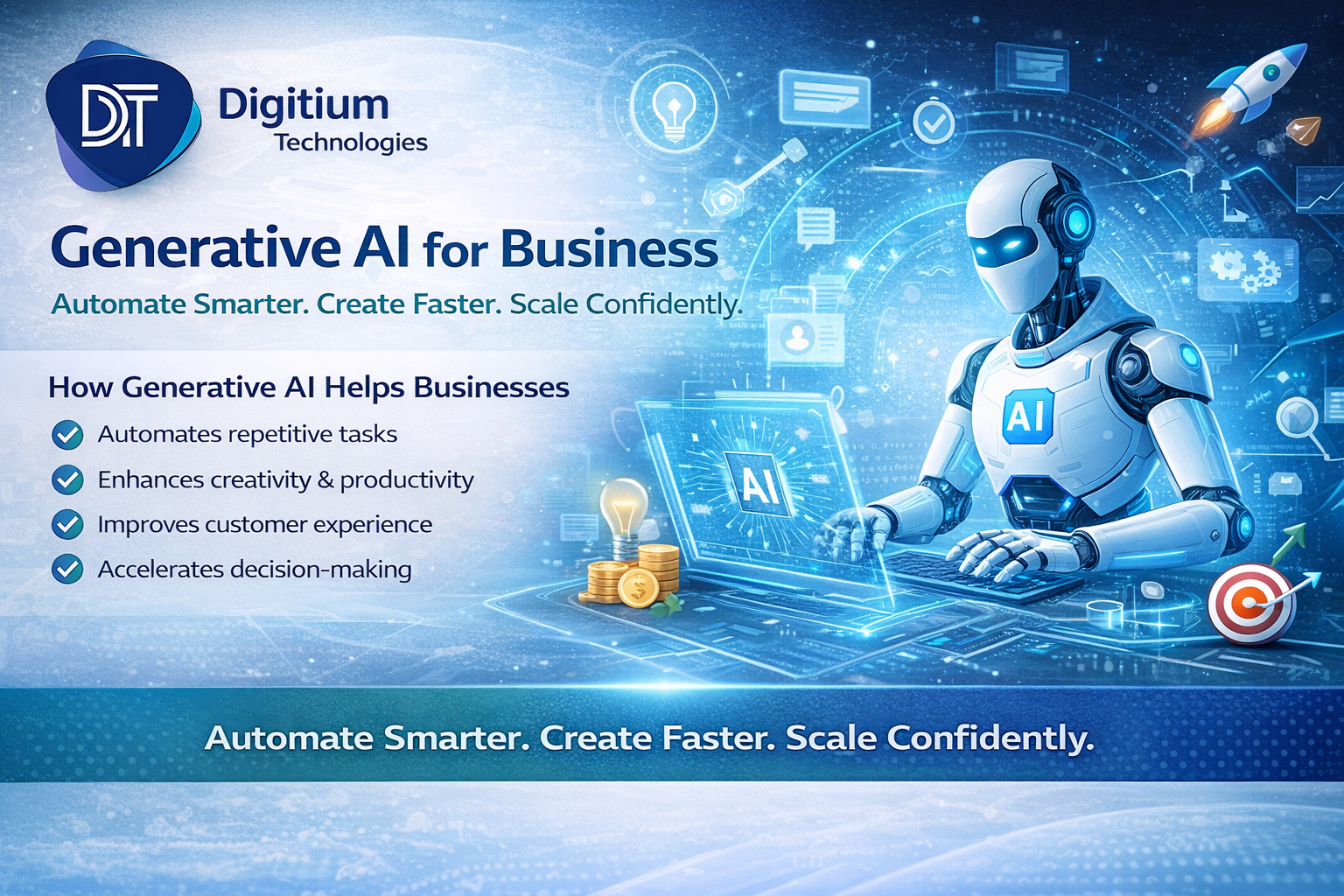 DT
Digitium
Technologies

Generative AI for Business
Automate Smarter. Create Faster. Scale Confidently.

How Generative AI Helps Businesses
Automates repetitive tasks
Enhances creativity & productivity
Improves customer experience
Accelerates decision-making

AI
AI

Automate Smarter. Create Faster. Scale Confidently.